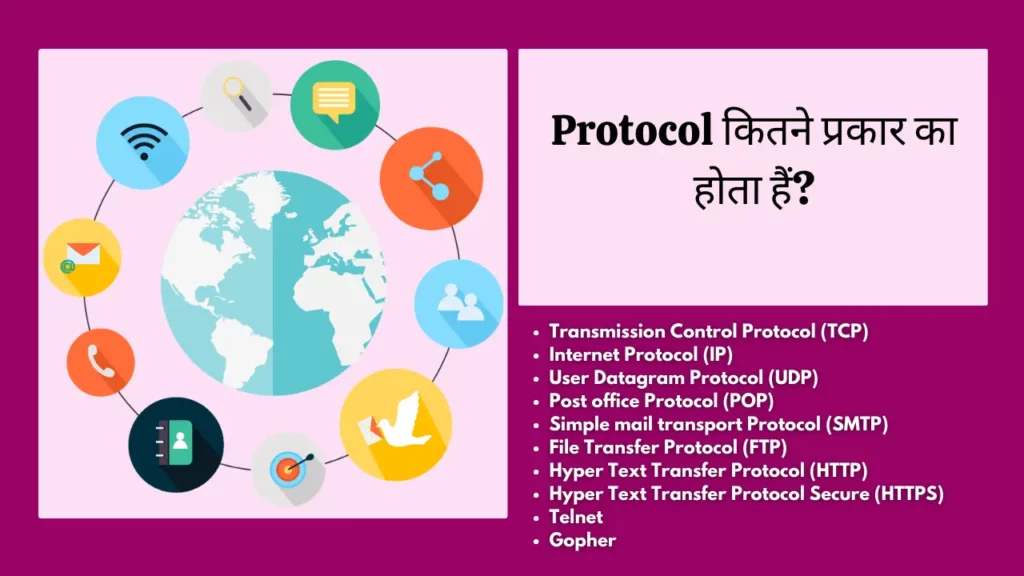 Protocol कितने प्रकार का होता हैं?

- Transmission Control Protocol (TCP)
- Internet Protocol (IP)
- User Datagram Protocol (UDP)
- Post office Protocol (POP)
- Simple mail transport Protocol (SMTP)
- File Transfer Protocol (FTP)
- Hyper Text Transfer Protocol (HTTP)
- Hyper Text Transfer Protocol Secure (HTTPS)
- Telnet
- Gopher